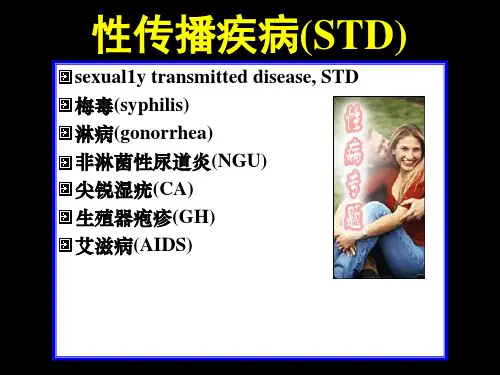 性传播疾病(STD)

sexual1y transmitted disease, STD

梅毒(syphilis)

淋病(gonorrhea)

非淋菌性尿道炎(NGU)

尖锐湿疣(CA)

生殖器疱疹(GH)

艾滋病(AIDS)

性病专题